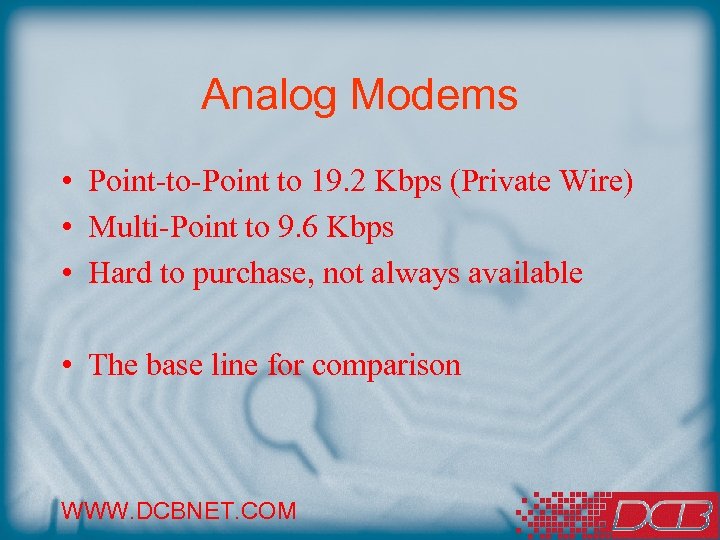 Analog Modems

• Point-to-Point to 19.2 Kbps (Private Wire)
• Multi-Point to 9.6 Kbps
• Hard to purchase, not always available

• The base line for comparison

WWW.DCBNET.COM

DCB